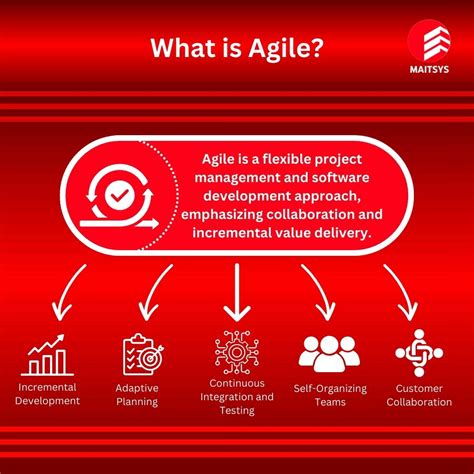 What is Agile?

MAITSYS

Agile is a flexible project management and software development approach, emphasizing collaboration and incremental value delivery.

Incremental Development

Adaptive Planning

Continuous Integration and Testing

Self-Organizing Teams

Customer Collaboration